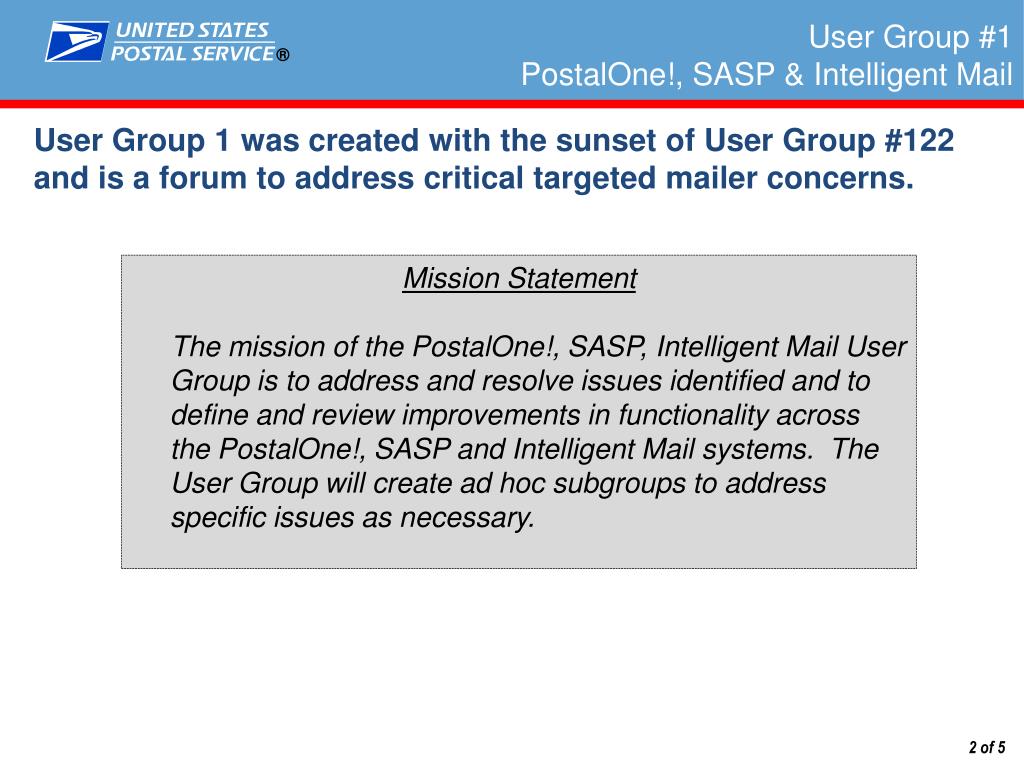 UNITED STATES POSTAL SERVICE®

User Group #1
PostalOne!, SASP & Intelligent Mail

User Group 1 was created with the sunset of User Group #122 and is a forum to address critical targeted mailer concerns.

Mission Statement

The mission of the PostalOne!, SASP, Intelligent Mail User Group is to address and resolve issues identified and to define and review improvements in functionality across the PostalOne!, SASP and Intelligent Mail systems. The User Group will create ad hoc subgroups to address specific issues as necessary.

2 of 5